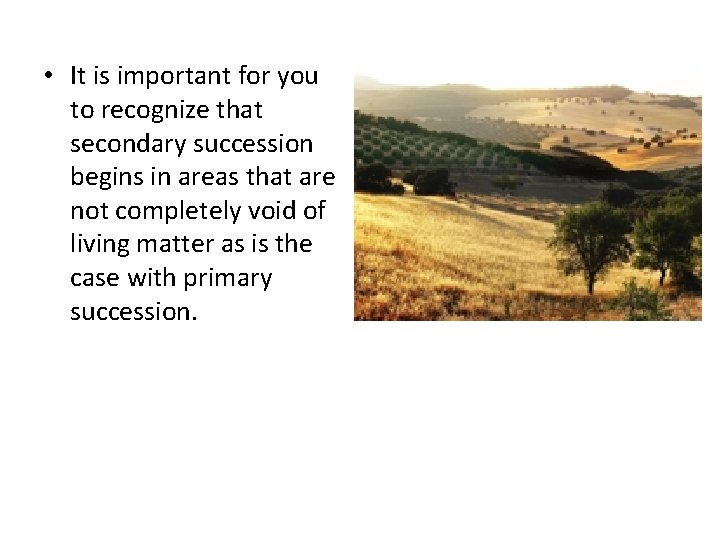 • It is important for you to recognize that secondary succession begins in areas that are not completely void of living matter as is the case with primary succession.